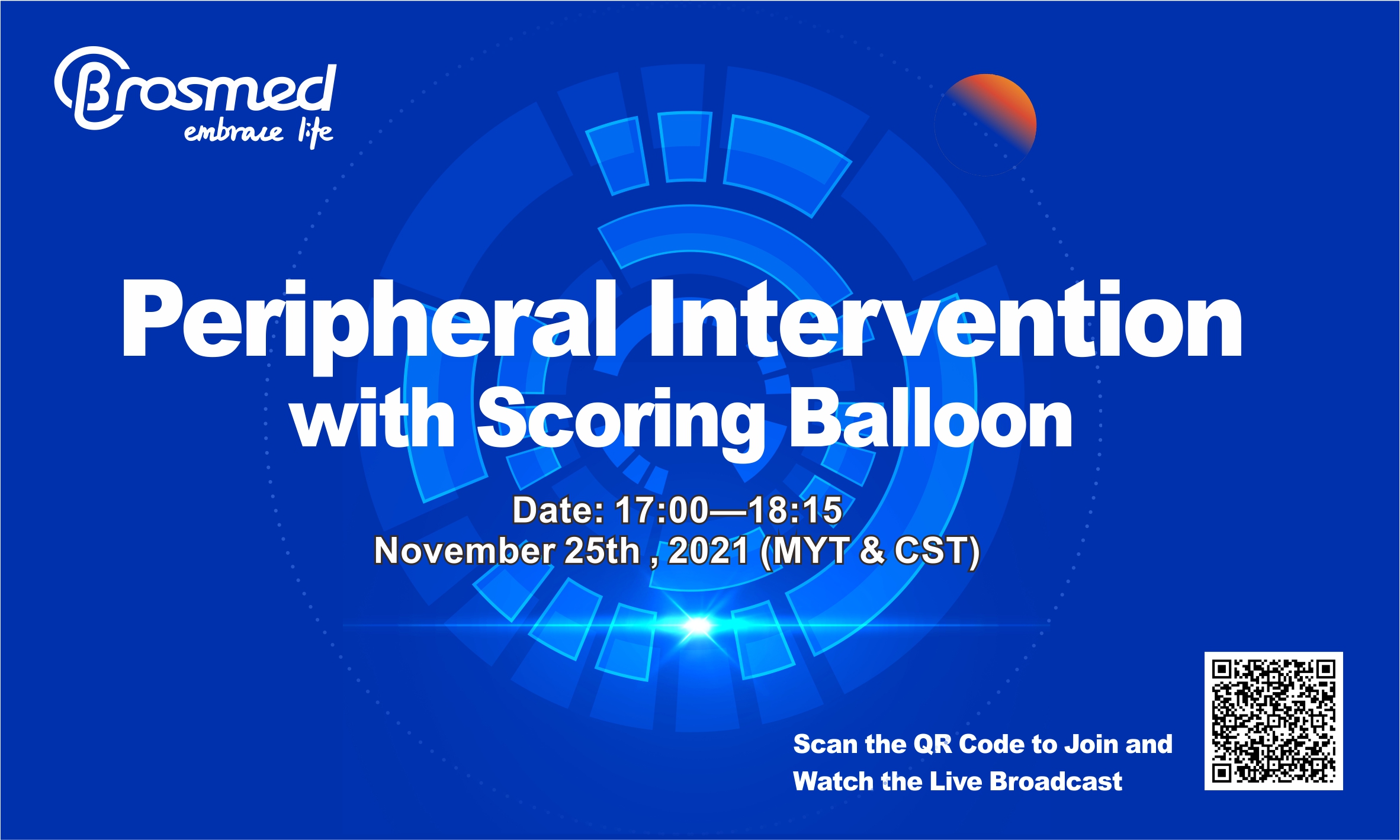 Brosmed
embrace life

Peripheral Intervention with Scoring Balloon

Date: 17:00—18:15
November 25th , 2021 (MYT & CST)

Scan the QR Code to Join and Watch the Live Broadcast